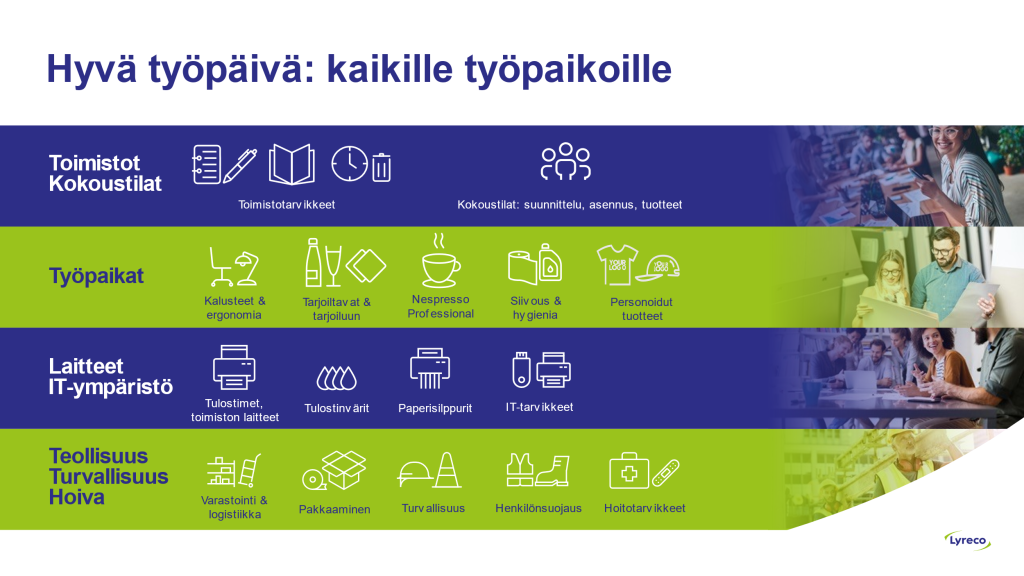 Hyvä työpäivä: kaikille työpaikoille

Toimistot
Kokoustilat

Toimistotarvikkeet

Kokoustilat: suunnittelu, asennus, tuotteet

Työpaikat

Kalusteet & ergonomia

Tarjoiltavat & tarjoiluun

Nespresso Professional

Siivous & hygienia

YOUR LOGO

YOUR LOGO

Personoidut tuotteet

Laitteet
IT-ympäristö

Tulostimet, toimiston laitteet

Tulostinvärit

Paperisilppurit

IT-tarvikkeet

Teollisuus
Turvallisuus
Hoiva

Varastointi & logistiikka

Pakkaaminen

Turvallisuus

Henkilönsuojaus

Hoitotarvikkeet

Lyreco